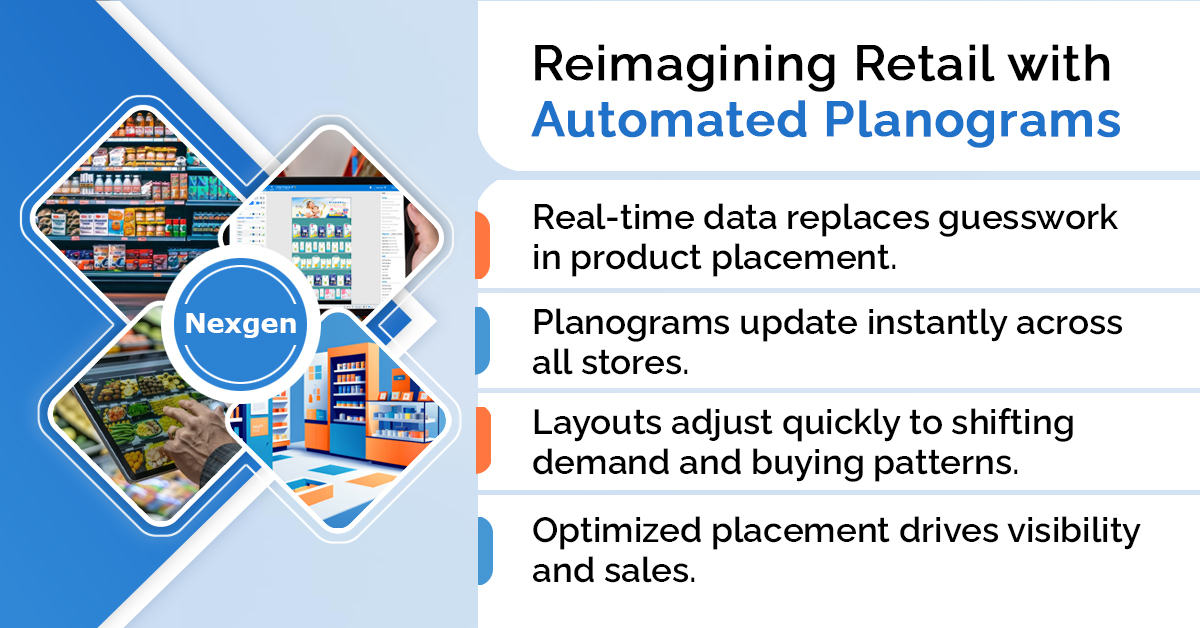 Nexgen

Reimagining Retail with Automated Planograms

Real-time data replaces guesswork in product placement.

Planograms update instantly across all stores.

Layouts adjust quickly to shifting demand and buying patterns.

Optimized placement drives visibility and sales.